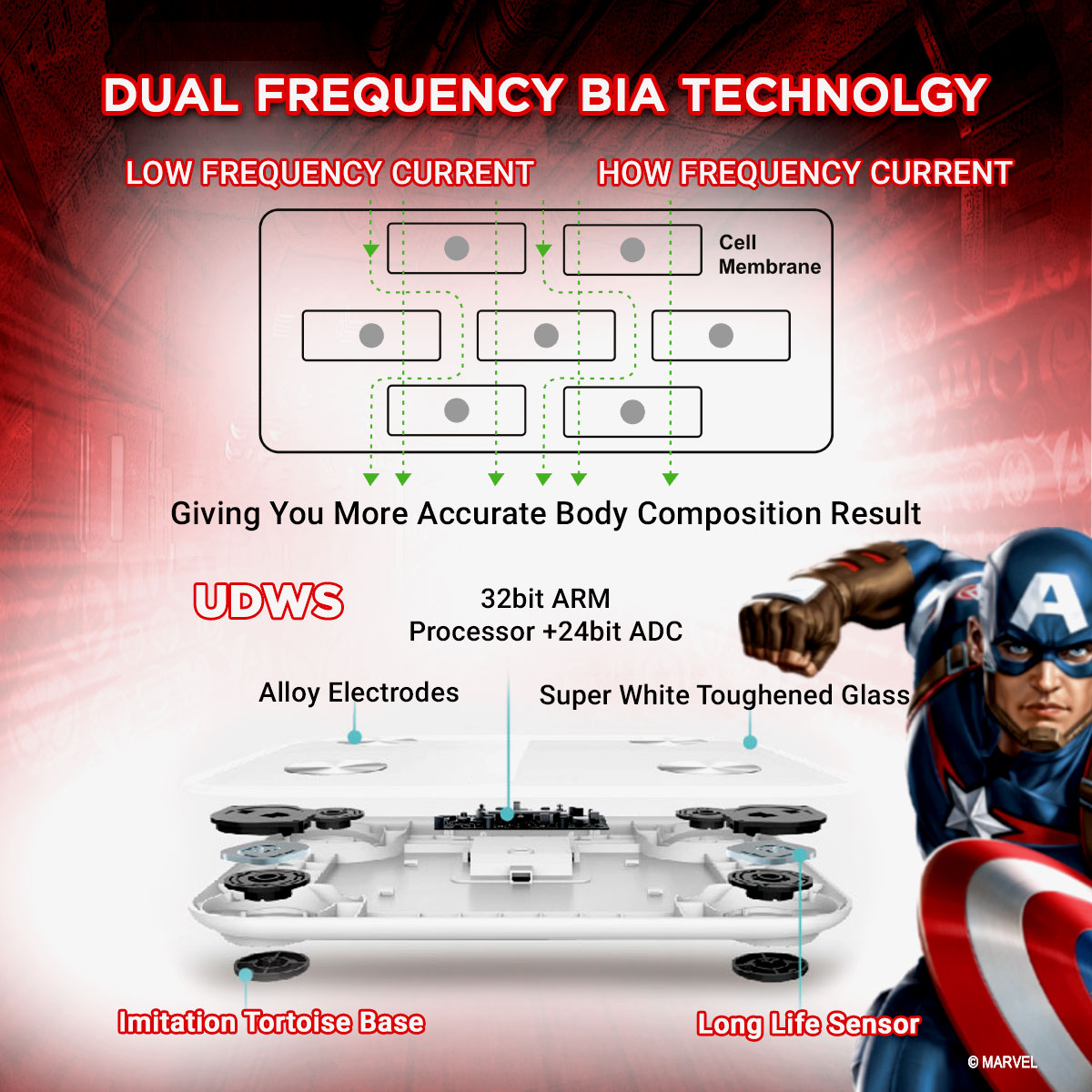 DUAL FREQUENCY BIA TECHNOLGY

LOW FREQUENCY CURRENT

HOW FREQUENCY CURRENT

Cell Membrane

Giving You More Accurate Body Composition Result

UDWS

32bit ARM Processor +24bit ADC

Alloy Electrodes

Super White Toughened Glass

Imitation Tortoise Base

Long Life Sensor

© MARVEL